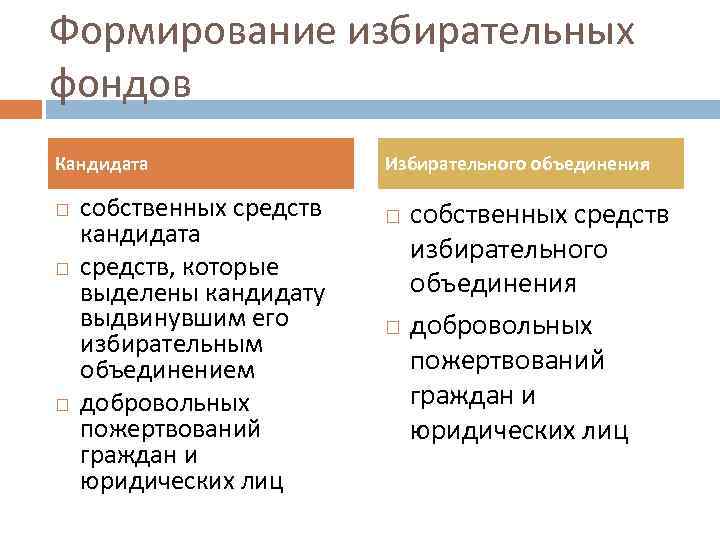 Формирование избирательных фондов

Кандидата

□ собственных средств кандидата
□ средств, которые выделены кандидату выдвинувшим его избирательным объединением
□ добровольных пожертвований граждан и юридических лиц

Избирательного объединения

□ собственных средств избирательного объединения
□ добровольных пожертвований граждан и юридических лиц